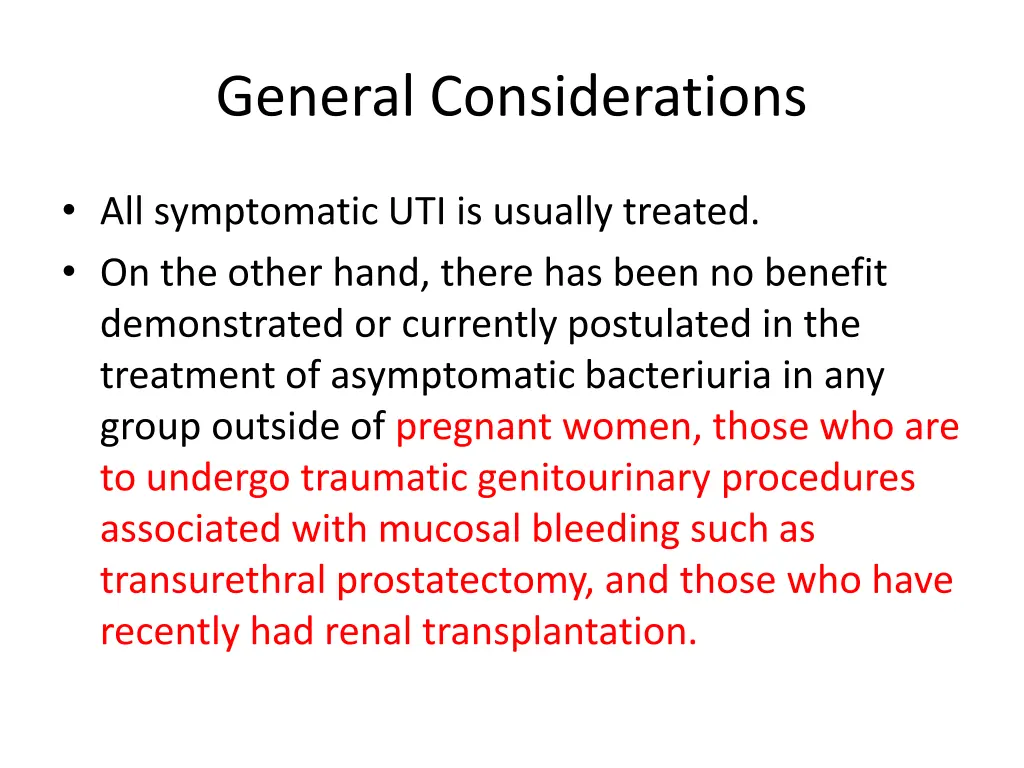 General Considerations

• All symptomatic UTI is usually treated.

• On the other hand, there has been no benefit demonstrated or currently postulated in the treatment of asymptomatic bacteriuria in any group outside of pregnant women, those who are to undergo traumatic genitourinary procedures associated with mucosal bleeding such as transurethral prostatectomy, and those who have recently had renal transplantation.